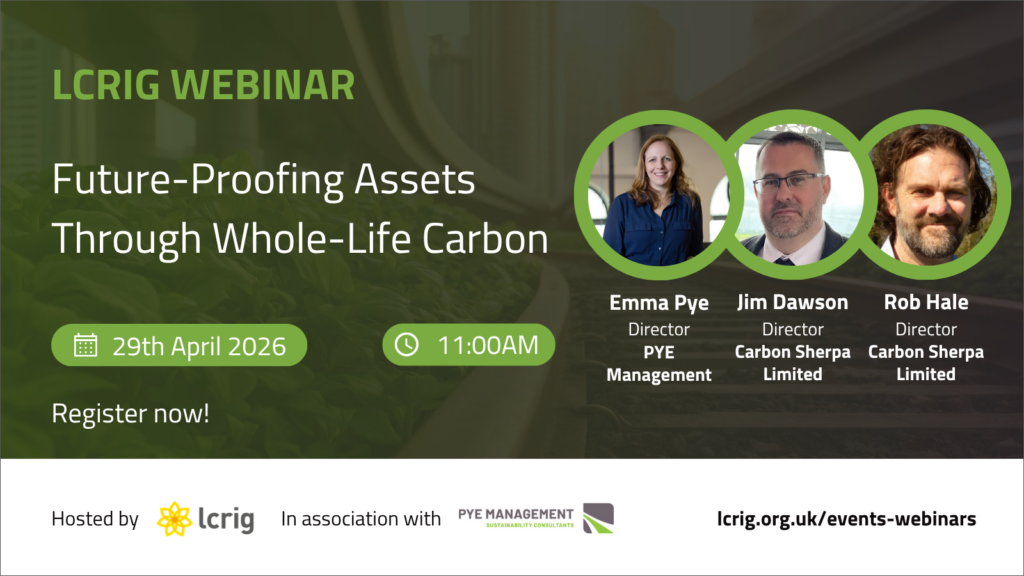 LCRIG WEBINAR

Future-Proofing Assets Through Whole-Life Carbon

29th April 2026

11:00AM

Register now!

Emma Pye
Director
PYE Management

Jim Dawson
Director
Carbon Sherpa Limited

Rob Hale
Director
Carbon Sherpa Limited

Hosted by lcrig In association with PYE MANAGEMENT SUSTAINABILITY CONSULTANTS

lcrig.org.uk/events-webinars